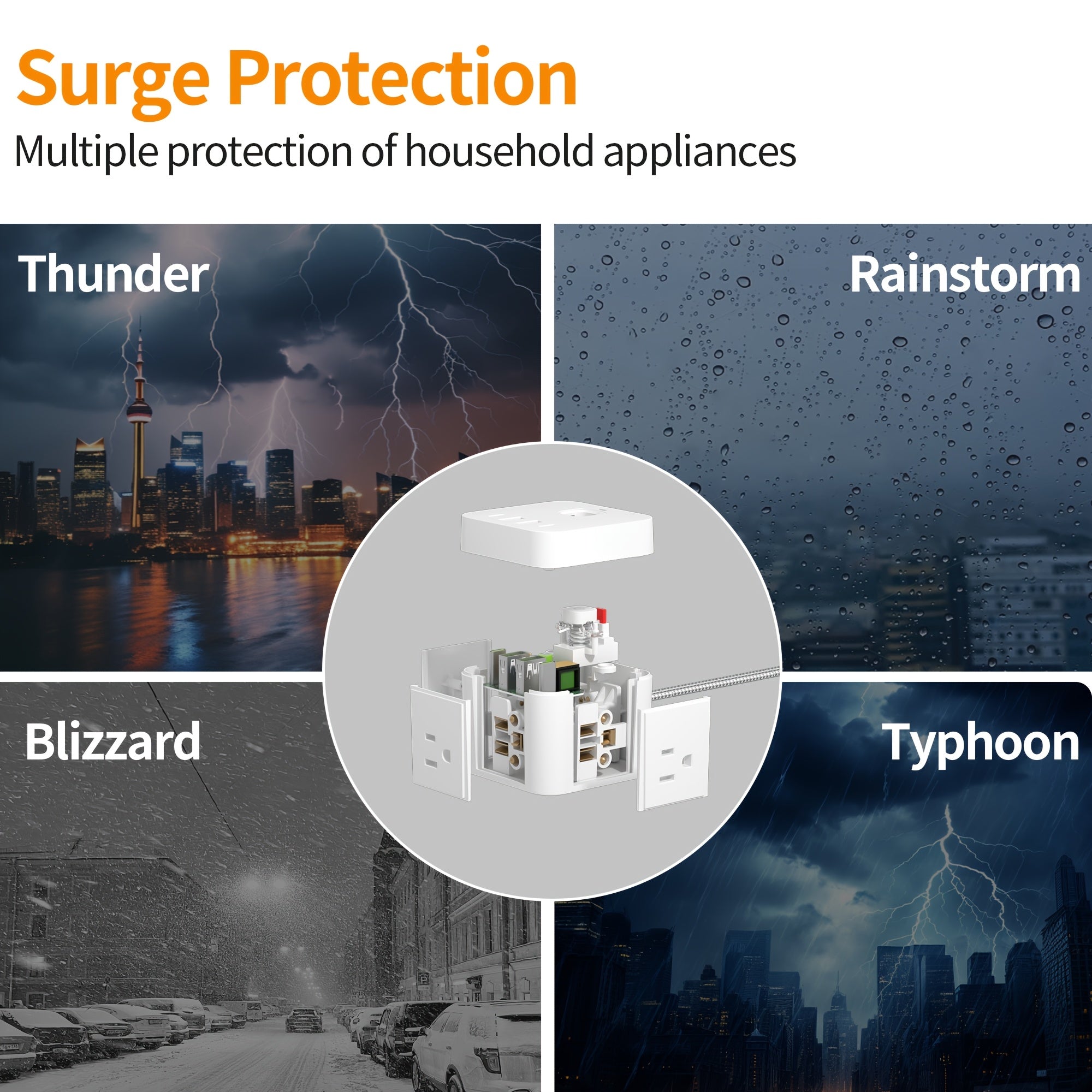 Surge Protection
Multiple protection of household appliances

Thunder

Rainstorm

Blizzard

Typhoon